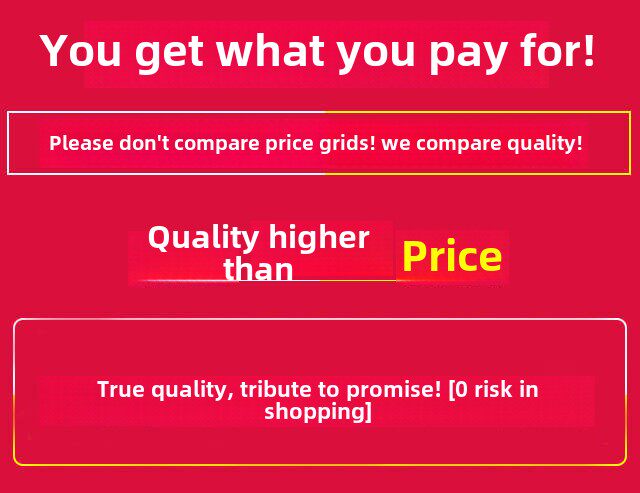 You get what you pay for!

Please don't compare price grids! we compare quality!

Quality higher than Price

True quality, tribute to promise! [0 risk in shopping]